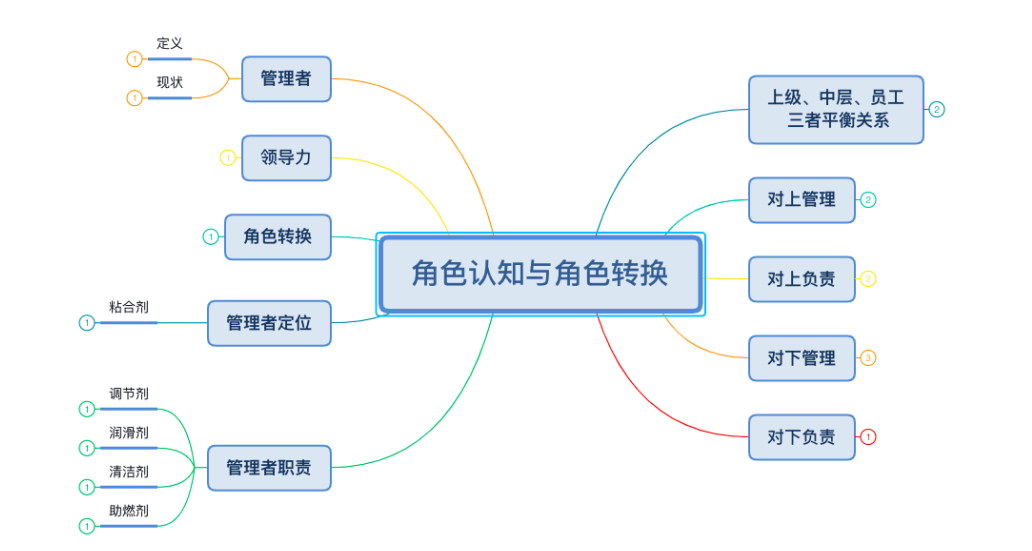 角色认知与角色转换

管理者
定义 1
现状 1

领导力 1

角色转换 1

管理者定位
粘合剂 1

管理者职责
调节剂 1
润滑剂 1
清洁剂 1
助燃剂 1

上级、中层、员工三者平衡关系 2

对上管理 2

对上负责 2

对下管理 3

对下负责 1